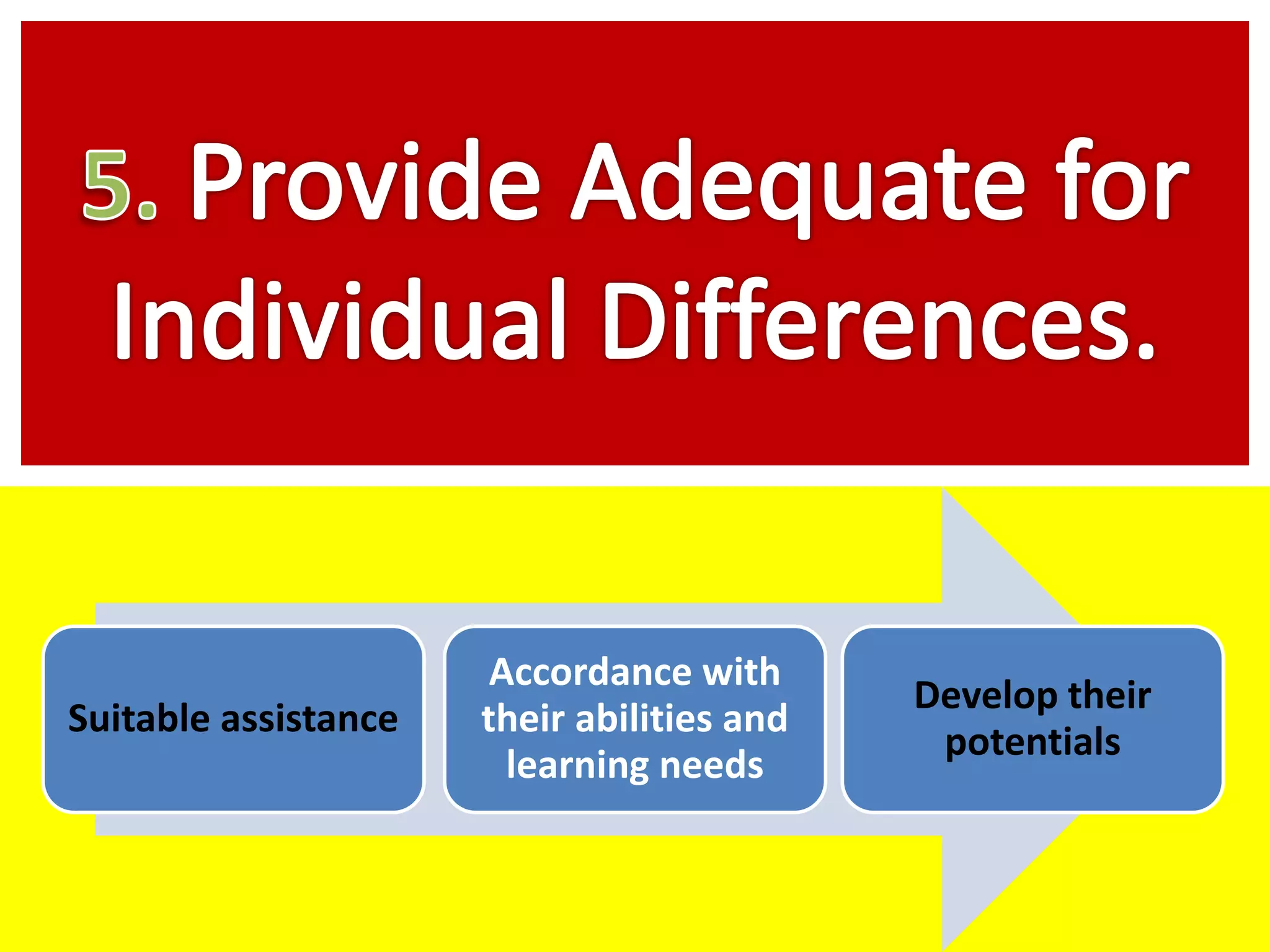 5. Provide Adequate for Individual Differences.

Suitable assistance

Accordance with their abilities and learning needs

Develop their potentials